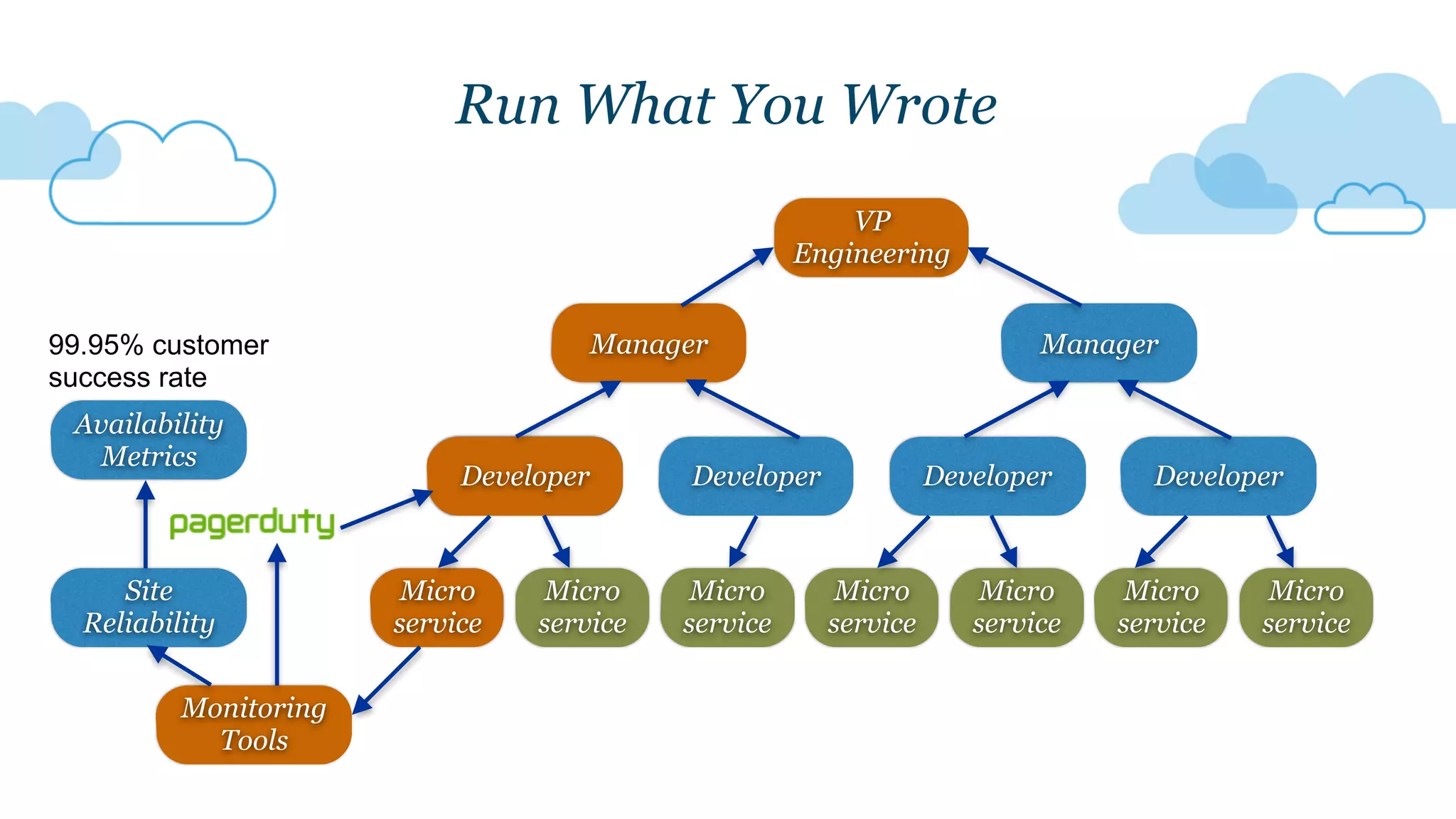 Run What You Wrote

VP Engineering

Manager

Manager

99.95% customer success rate

Availability Metrics

Developer

Developer

Developer

Developer

pagerduty

Site Reliability

Micro service

Micro service

Micro service

Micro service

Micro service

Micro service

Micro service

Monitoring Tools